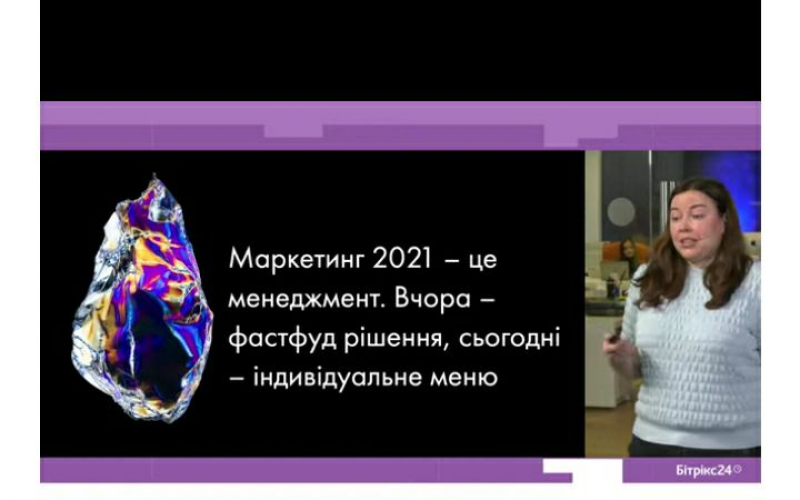 Маркетинг 2021 – це менеджмент. Вчора – фастфуд рішення, сьогодні – індивідуальне меню

Бітрікс24